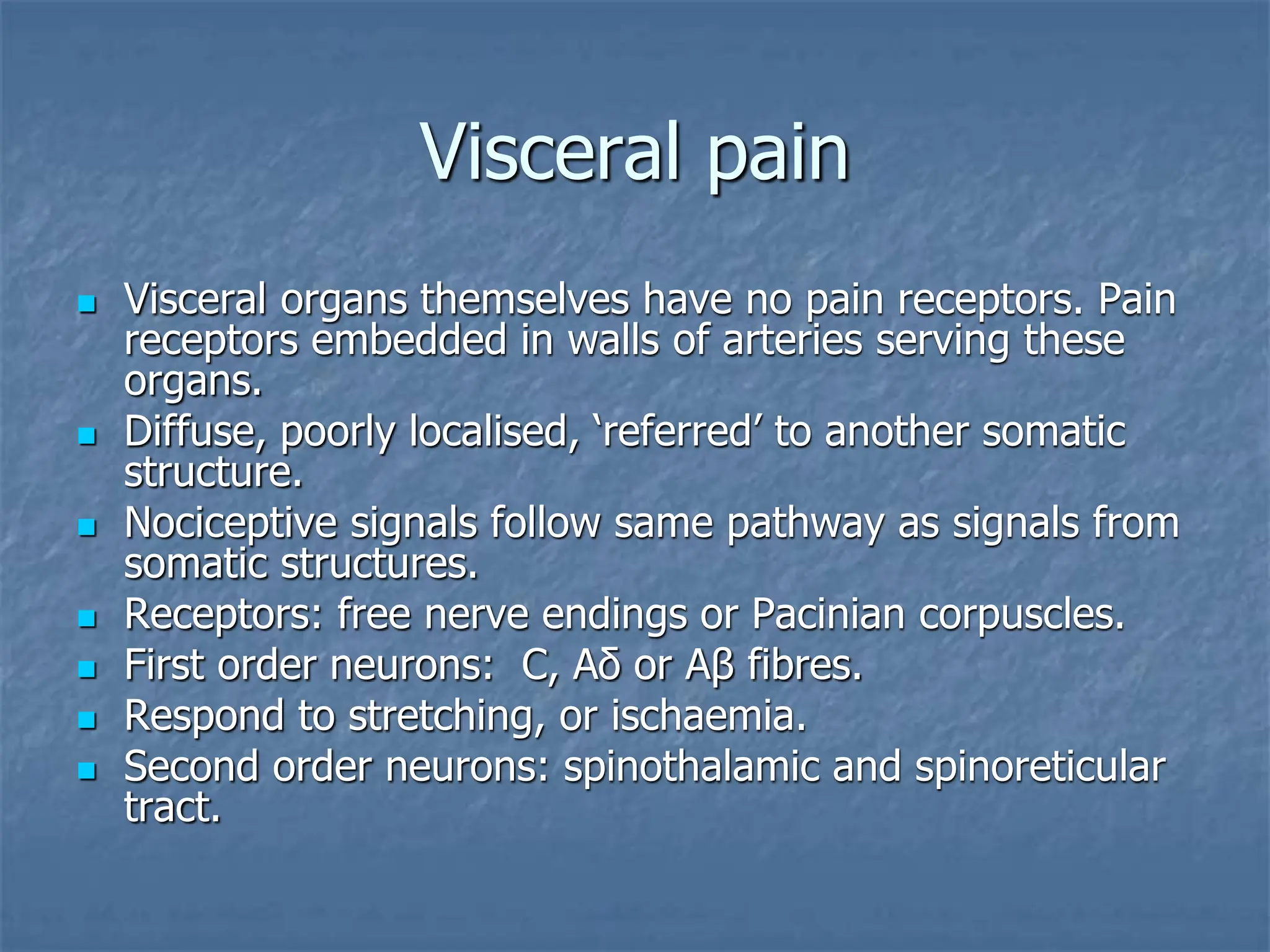 Visceral pain

- Visceral organs themselves have no pain receptors. Pain receptors embedded in walls of arteries serving these organs.
- Diffuse, poorly localised, ‘referred’ to another somatic structure.
- Nociceptive signals follow same pathway as signals from somatic structures.
- Receptors: free nerve endings or Pacinian corpuscles.
- First order neurons:  C, Aδ or Aβ fibres.
- Respond to stretching, or ischaemia.
- Second order neurons: spinothalamic and spinoreticular tract.